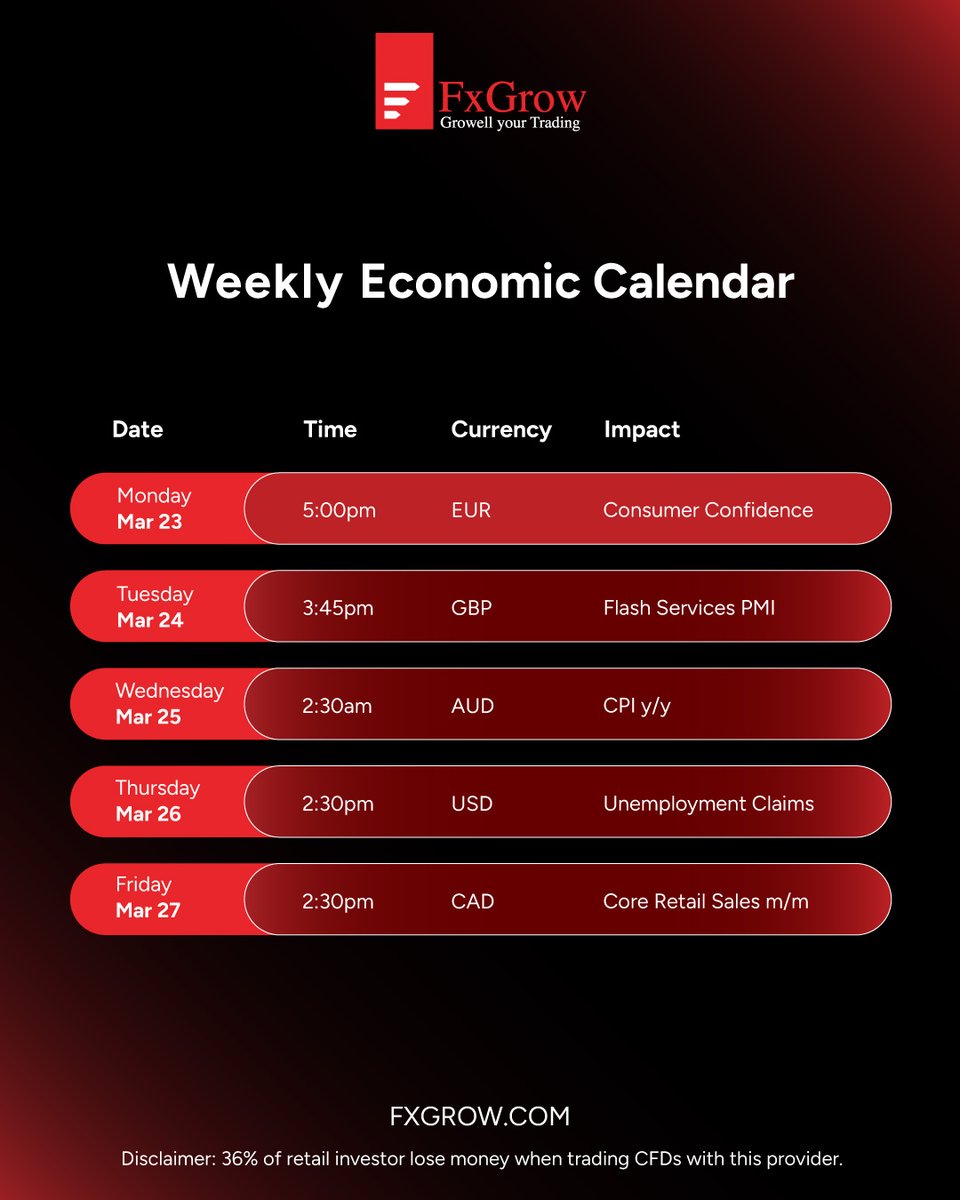 FxGrow
Growell your Trading

Weekly Economic Calendar

| Date | Time | Currency | Impact |
|---|---|---|---|
| Monday Mar 23 | 5:00pm | EUR | Consumer Confidence |
| Tuesday Mar 24 | 3:45pm | GBP | Flash Services PMI |
| Wednesday Mar 25 | 2:30am | AUD | CPI y/y |
| Thursday Mar 26 | 2:30pm | USD | Unemployment Claims |
| Friday Mar 27 | 2:30pm | CAD | Core Retail Sales m/m |

FXGROW.COM

Disclaimer: 36% of retail investor lose money when trading CFDs with this provider.